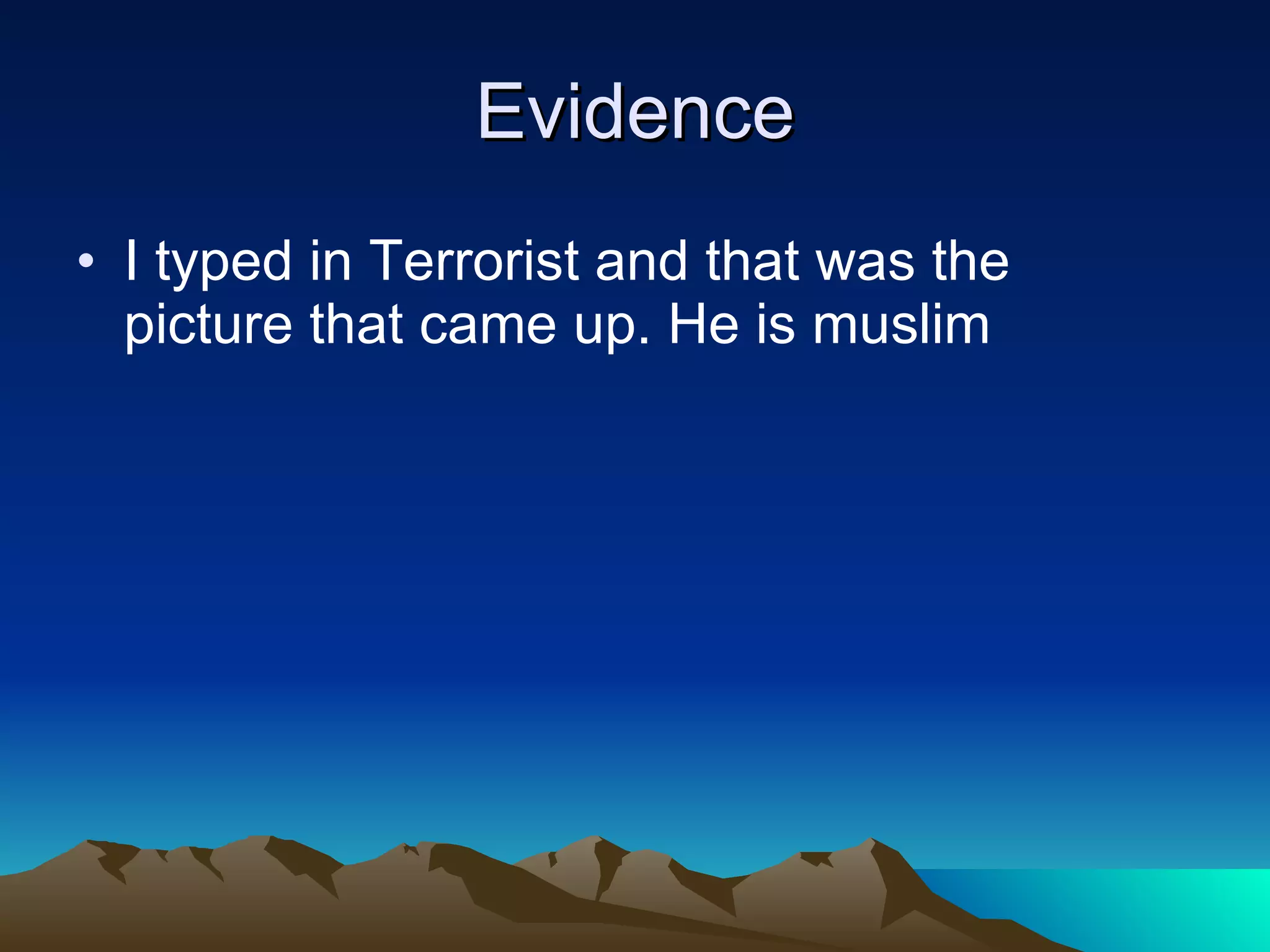 Evidence

• I typed in Terrorist and that was the picture that came up. He is muslim